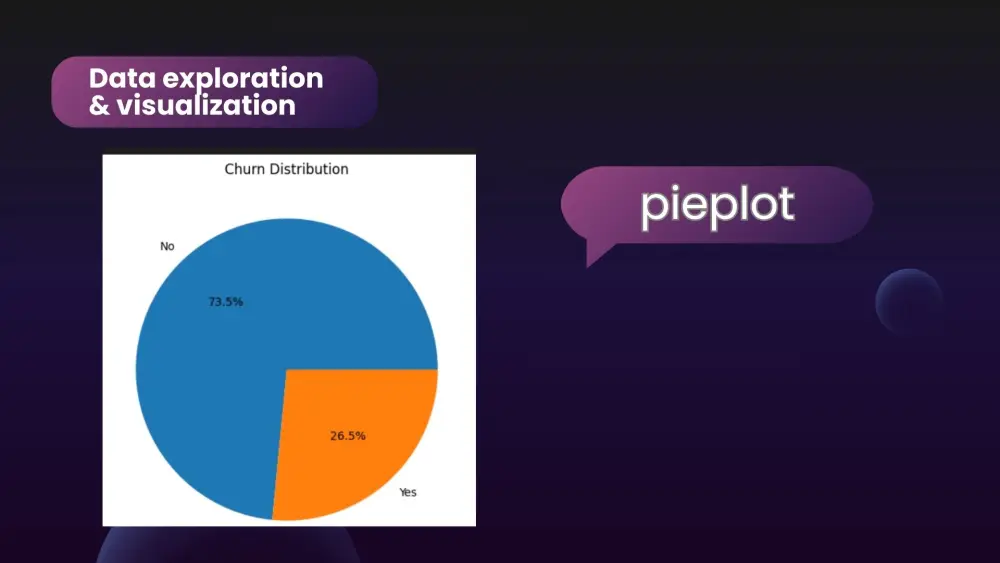 Data exploration
& visualization

Churn Distribution

No

73.5%

26.5%

Yes

pieplot